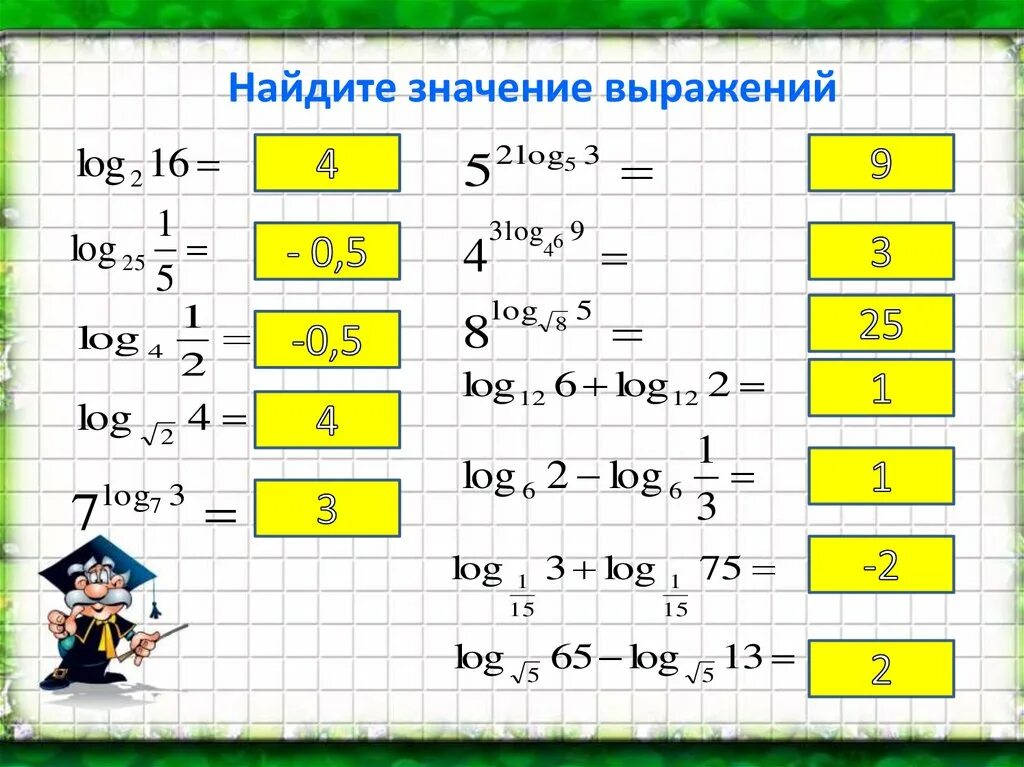 Найдите значение выражений

$\log_2 16 =$ 4

$\log_{25} \frac{1}{5} =$ - 0,5

$\log_4 \frac{1}{2} =$ -0,5

$\log_{\sqrt{2}} 4 =$ 4

$7^{\log_7 3} =$ 3

$5^{2\log_5 3} =$ 9

$4^{3\log_{4^6} 9} =$ 3

$8^{\log_{\sqrt{8}} 5} =$ 25

$\log_{12} 6 + \log_{12} 2 =$ 1

$\log_6 2 - \log_6 \frac{1}{3} =$ 1

$\log_{\frac{1}{15}} 3 + \log_{\frac{1}{15}} 75 =$ -2

$\log_{\sqrt{5}} 65 - \log_{\sqrt{5}} 13 =$ 2